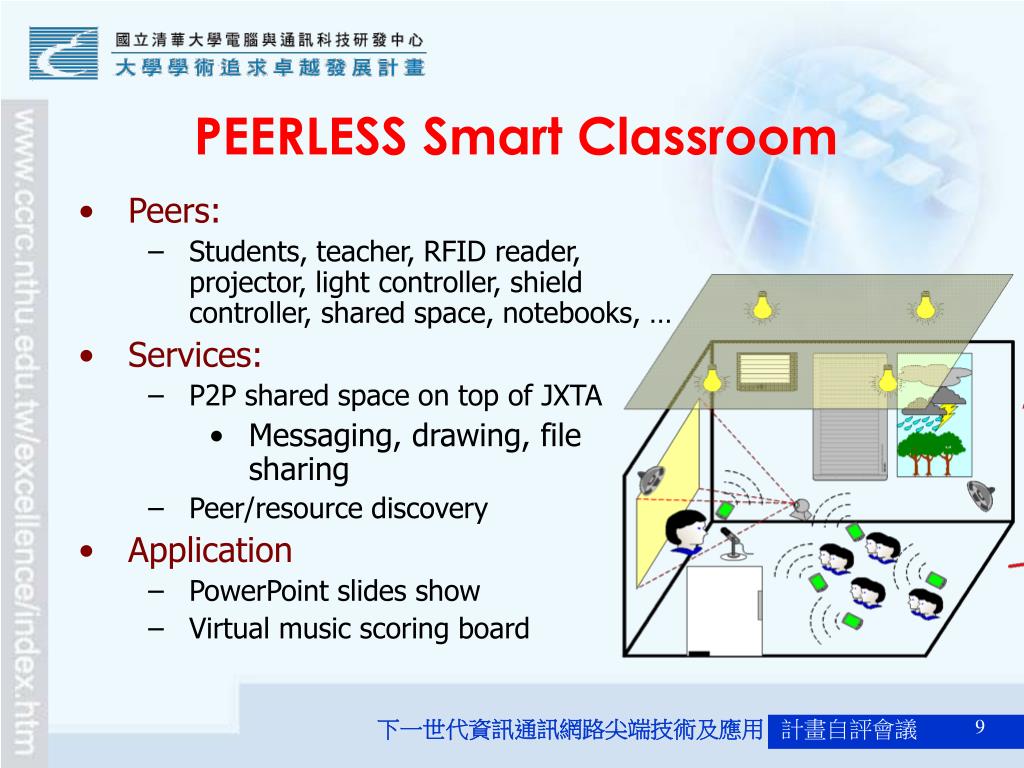 國立清華大學電腦與通訊科技研發中心
大學學術追求卓越發展計畫

www.ccrc.nthu.edu.tw/excellence/index.htm

PEERLESS Smart Classroom

• Peers:
  – Students, teacher, RFID reader, projector, light controller, shield controller, shared space, notebooks, …
• Services:
  – P2P shared space on top of JXTA
    • Messaging, drawing, file sharing
  – Peer/resource discovery
• Application
  – PowerPoint slides show
  – Virtual music scoring board

下一世代資訊通訊網路尖端技術及應用 計畫自評會議 9